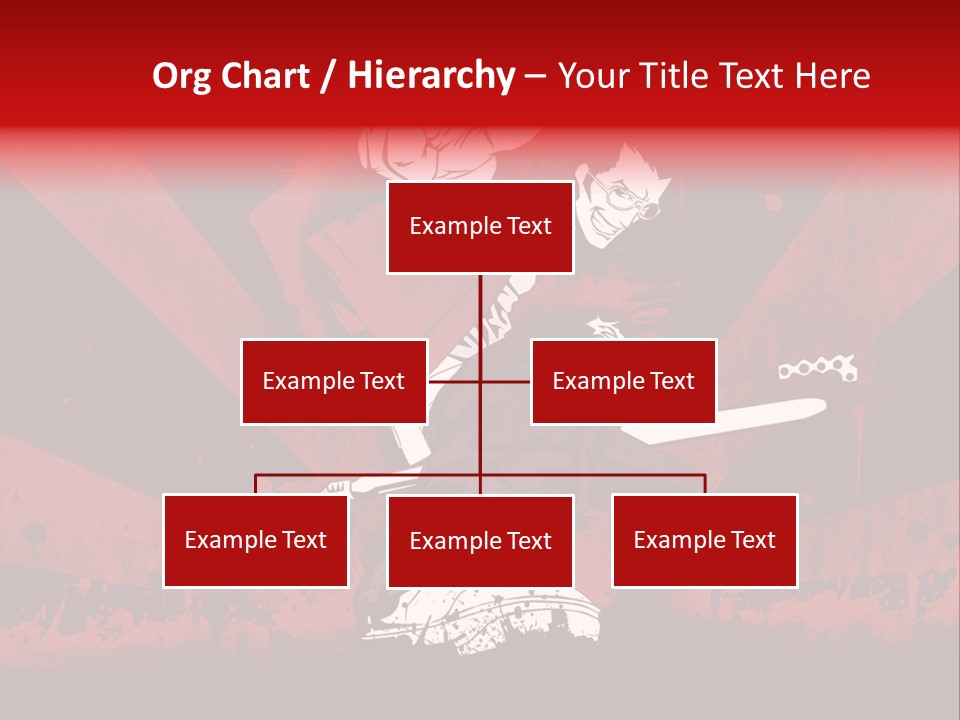 Org Chart / Hierarchy – Your Title Text Here

Example Text

Example Text

Example Text

Example Text

Example Text

Example Text